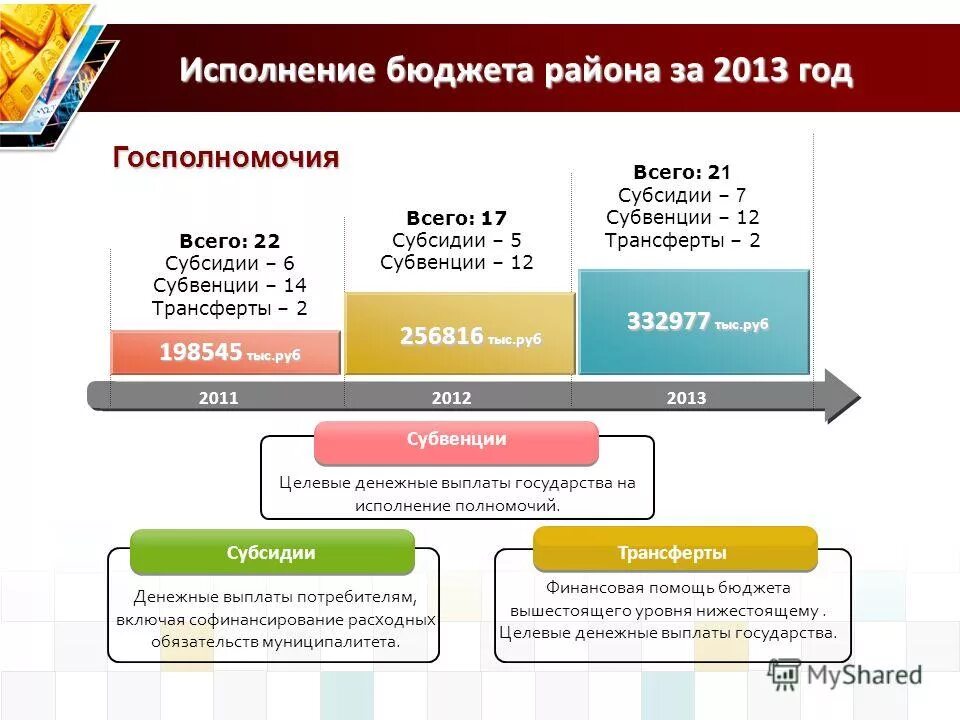 Исполнение бюджета района за 2013 год

Госполномочия

Всего: 22
Субсидии – 6
Субвенции – 14
Трансферты – 2

198545 тыс.руб

Всего: 17
Субсидии – 5
Субвенции – 12

256816 тыс.руб

Всего: 21
Субсидии – 7
Субвенции – 12
Трансферты – 2

332977 тыс.руб

2011
2012
2013

Субвенции

Целевые денежные выплаты государства на исполнение полномочий.

Субсидии

Денежные выплаты потребителям, включая софинансирование расходных обязательств муниципалитета.

Трансферты

Финансовая помощь бюджета вышестоящего уровня нижестоящему . Целевые денежные выплаты государства.

MyShared